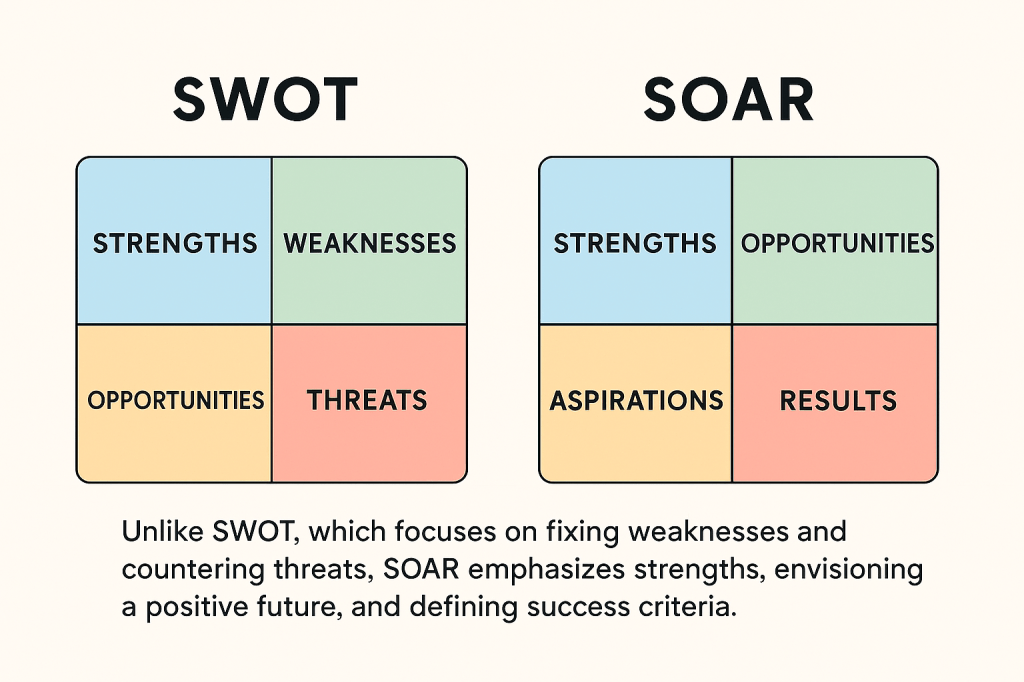 SWOT

| STRENGTHS | WEAKNESSES |
|---|---|
| OPPORTUNITIES | THREATS |

SOAR

| STRENGTHS | OPPORTUNITIES |
|---|---|
| ASPIRATIONS | RESULTS |

Unlike SWOT, which focuses on fixing weaknesses and countering threats, SOAR emphasizes strengths, envisioning a positive future, and defining success criteria.